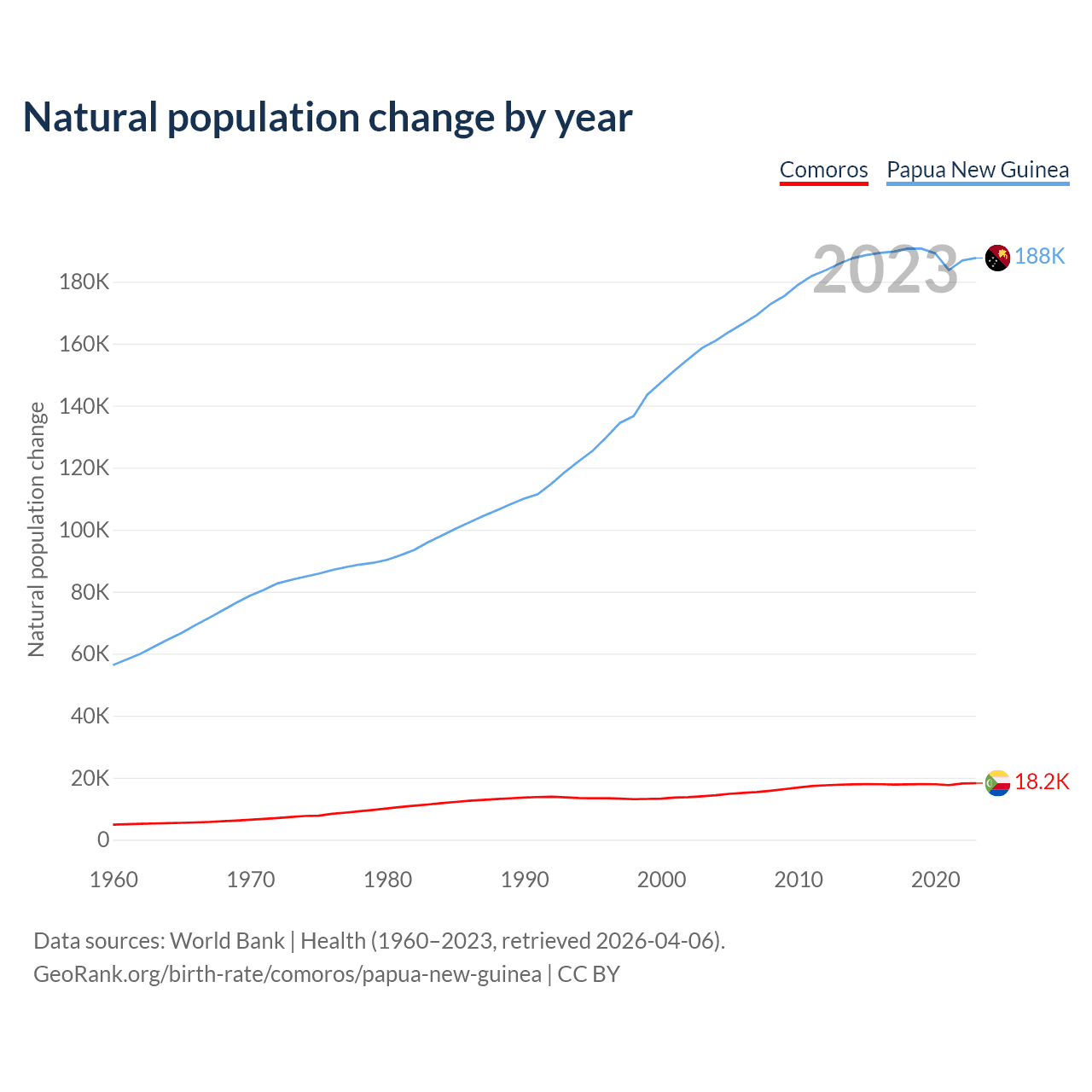 Natural population change by year

Comoros Papua New Guinea

2023

188K

18.2K

Natural population change

180K
160K
140K
120K
100K
80K
60K
40K
20K
0

1960 1970 1980 1990 2000 2010 2020

Data sources: World Bank | Health (1960–2023, retrieved 2026-04-06).
GeoRank.org/birth-rate/comoros/papua-new-guinea | CC BY